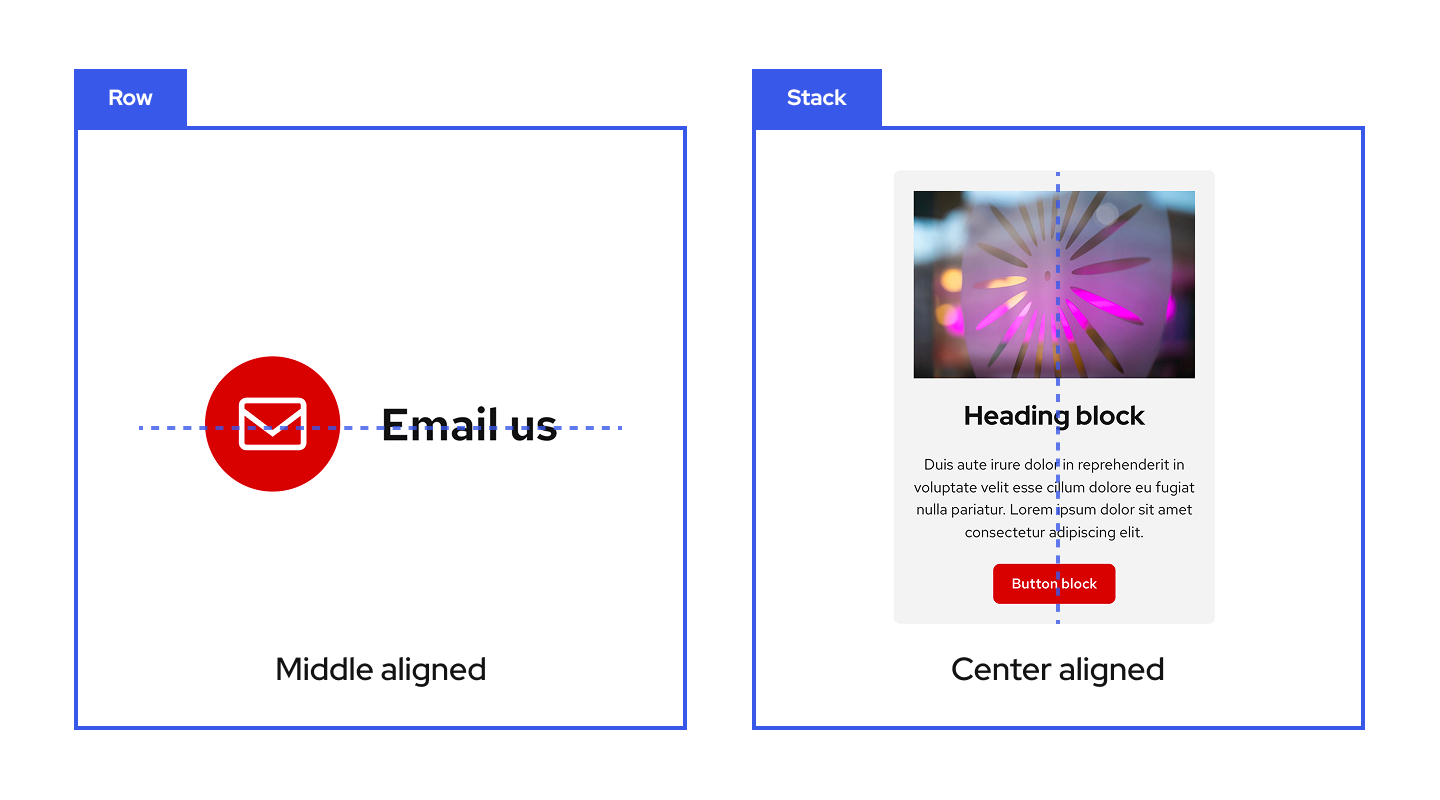 Row

Email us

Middle aligned

Stack

Heading block

Duis aute irure dolor in reprehenderit in voluptate velit esse cillum dolore eu fugiat nulla pariatur. Lorem ipsum dolor sit amet consectetur adipiscing elit.

Button block

Center aligned